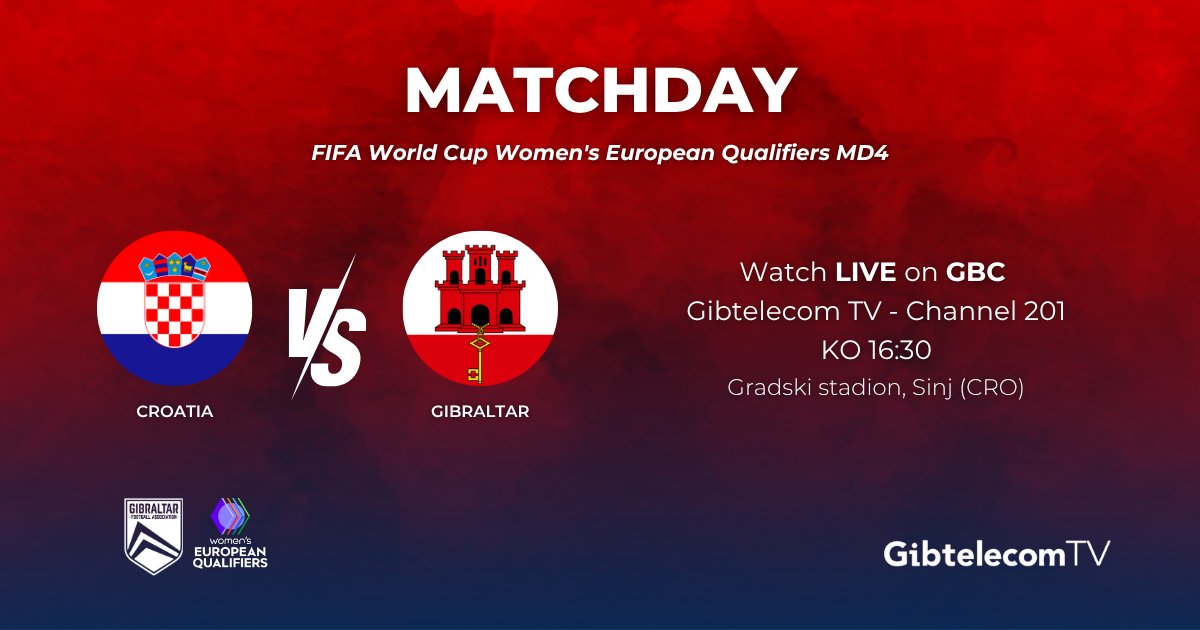 MATCHDAY

FIFA World Cup Women's European Qualifiers MD4

CROATIA

VS

GIBRALTAR

Watch LIVE on GBC
Gibtelecom TV - Channel 201
KO 16:30
Gradski stadion, Sinj (CRO)

GIBRALTAR FOOTBALL ASSOCIATION

women's EUROPEAN QUALIFIERS

GibtelecomTV